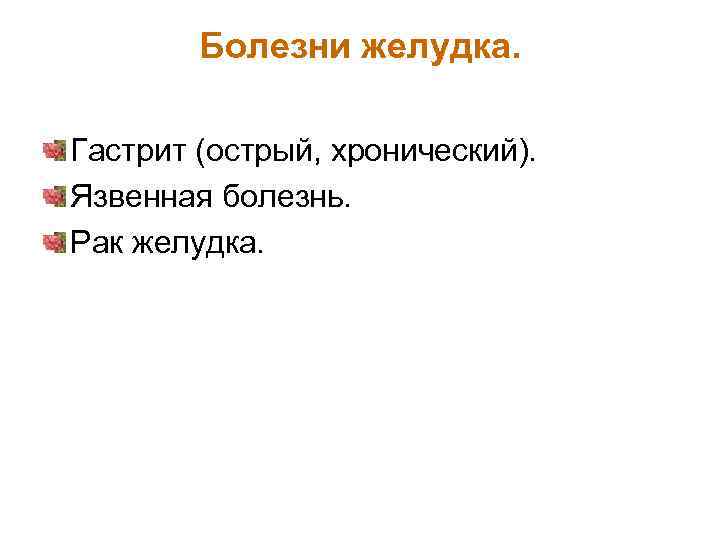 Болезни желудка.

Гастрит (острый, хронический).
Язвенная болезнь.
Рак желудка.